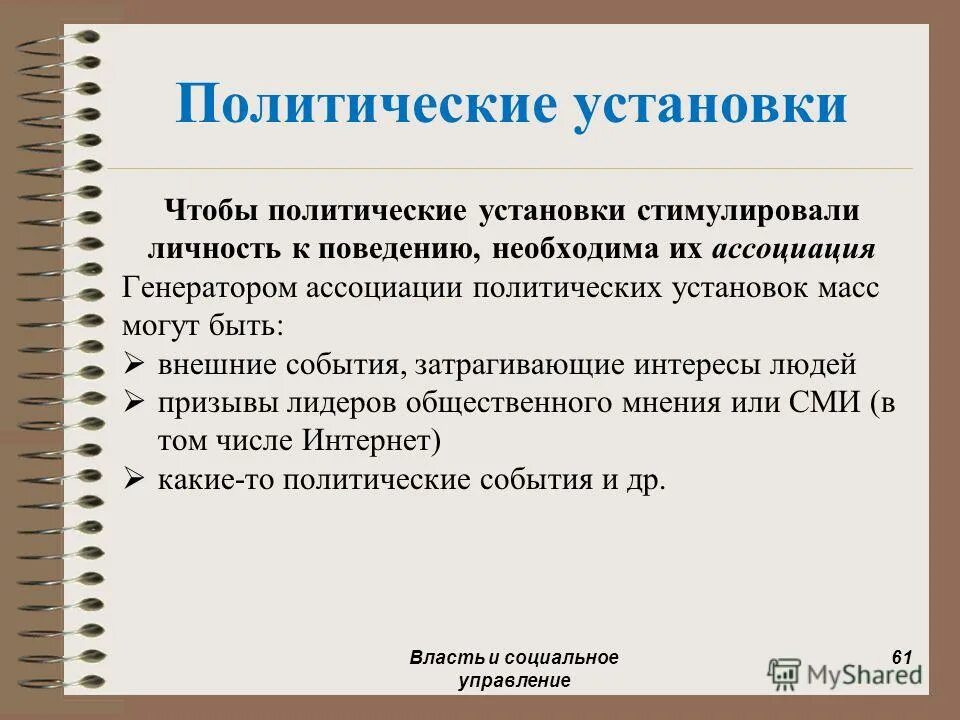 Политические установки

Чтобы политические установки стимулировали личность к поведению, необходима их ассоциация

Генератором ассоциации политических установок масс могут быть:

➢ внешние события, затрагивающие интересы людей
➢ призывы лидеров общественного мнения или СМИ (в том числе Интернет)
➢ какие-то политические события и др.

Власть и социальное управление

61

MyShared